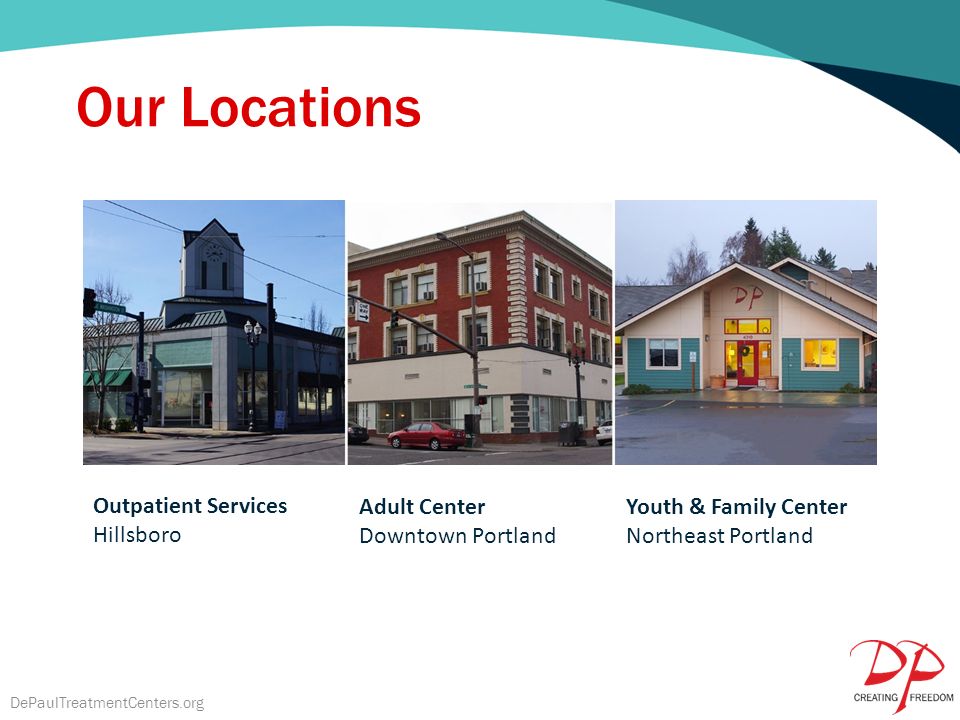 Our Locations

ONE WAY

DP

Outpatient Services
Hillsboro

Adult Center
Downtown Portland

Youth & Family Center
Northeast Portland

DePaulTreatmentCenters.org

DP
CREATING FREEDOM